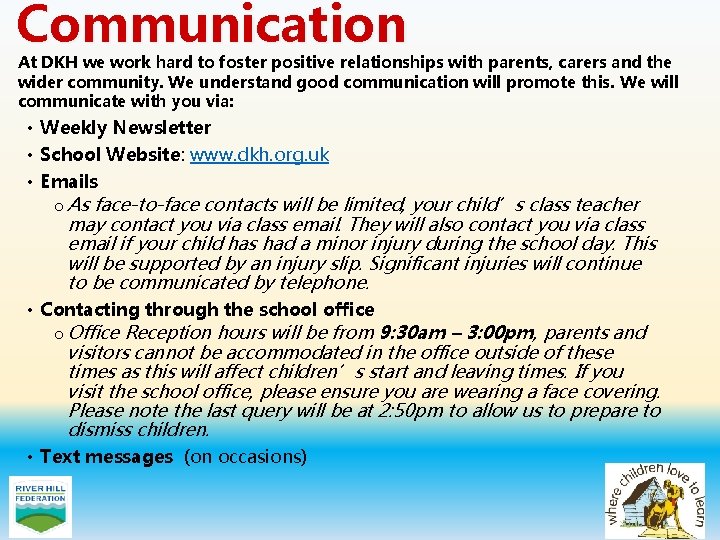 Communication

At DKH we work hard to foster positive relationships with parents, carers and the wider community. We understand good communication will promote this. We will communicate with you via:

• Weekly Newsletter
• School Website: www.dkh.org.uk
• Emails
  o As face-to-face contacts will be limited, your child's class teacher may contact you via class email. They will also contact you via class email if your child has had a minor injury during the school day. This will be supported by an injury slip. Significant injuries will continue to be communicated by telephone.
• Contacting through the school office
  o Office Reception hours will be from 9:30am – 3:00pm, parents and visitors cannot be accommodated in the office outside of these times as this will affect children's start and leaving times. If you visit the school office, please ensure you are wearing a face covering. Please note the last query will be at 2:50pm to allow us to prepare to dismiss children.
• Text messages (on occasions)

RIVER HILL FEDERATION

where children love to learn